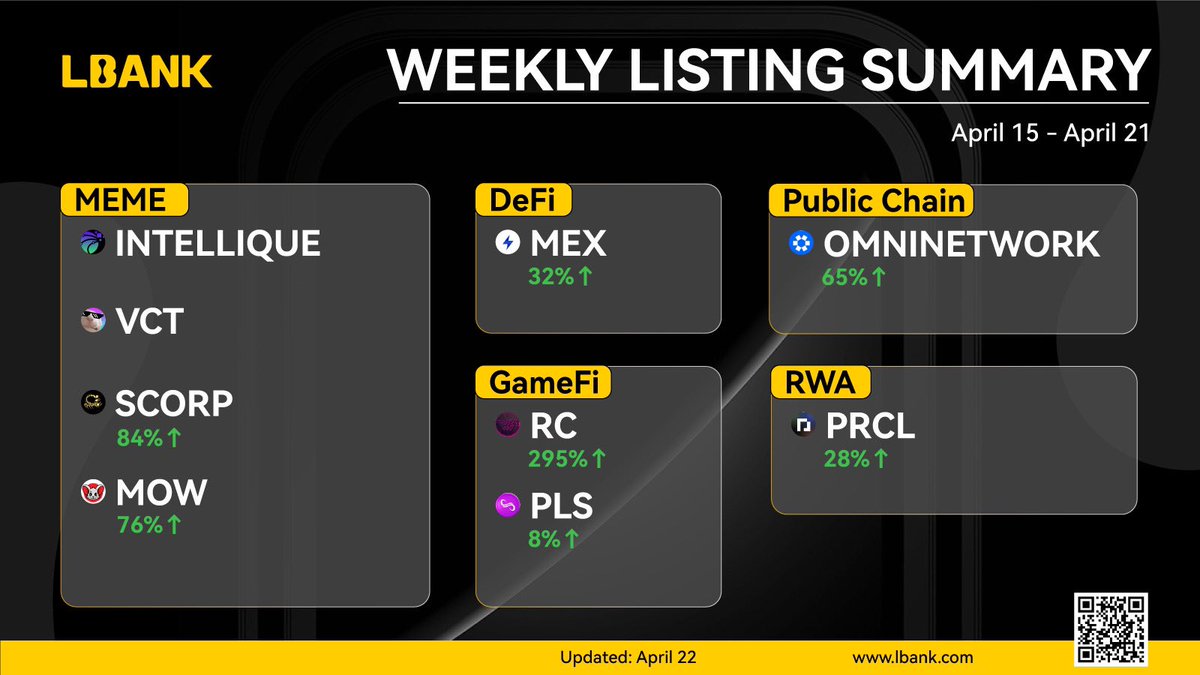 LBANK

WEEKLY LISTING SUMMARY

April 15 - April 21

MEME

INTELLIQUE

VCT

SCORP
84%↑

MOW
76%↑

DeFi

MEX
32%↑

GameFi

RC
295%↑

PLS
8%↑

Public Chain

OMNINETWORK
65%↑

RWA

PRCL
28%↑

Updated: April 22

www.lbank.com